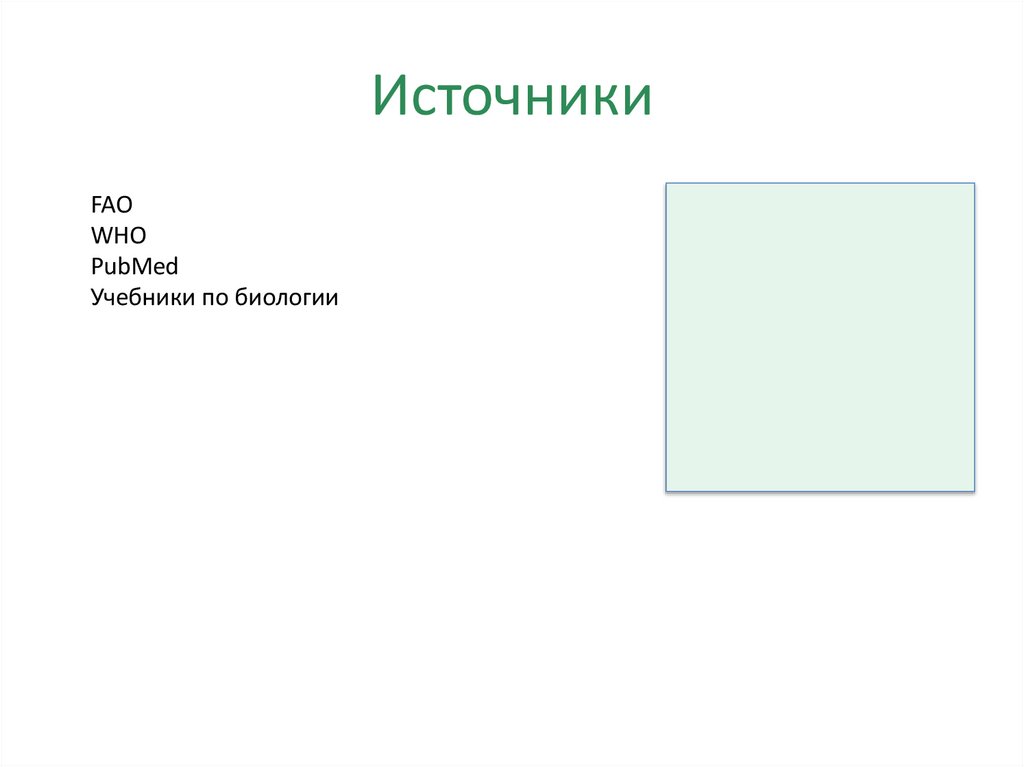 Источники

FAO
WHO
PubMed
Учебники по биологии